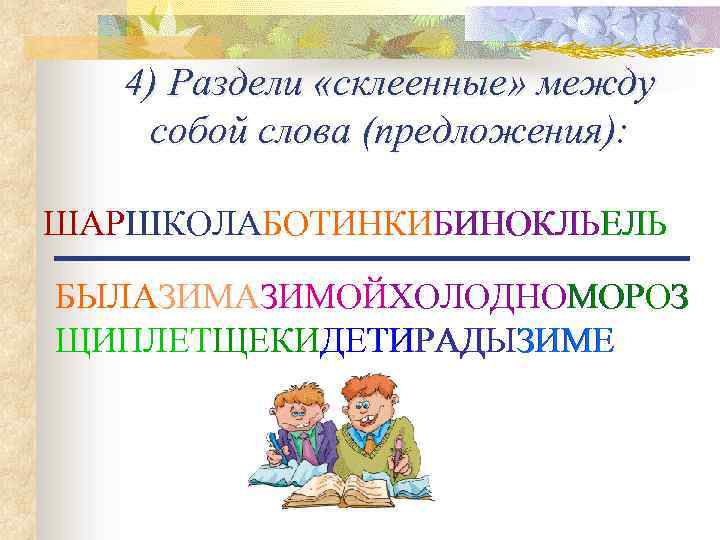 4) Раздели «склеенные» между собой слова (предложения):

ШАРШКОЛАБОТИНКИБИНОКЛЬЕЛЬ

БЫЛАЗИМАЗИМОЙХОЛОДНОМОРОЗ
ЩИПЛЕТЩЕКИДЕТИРАДЫЗИМЕ